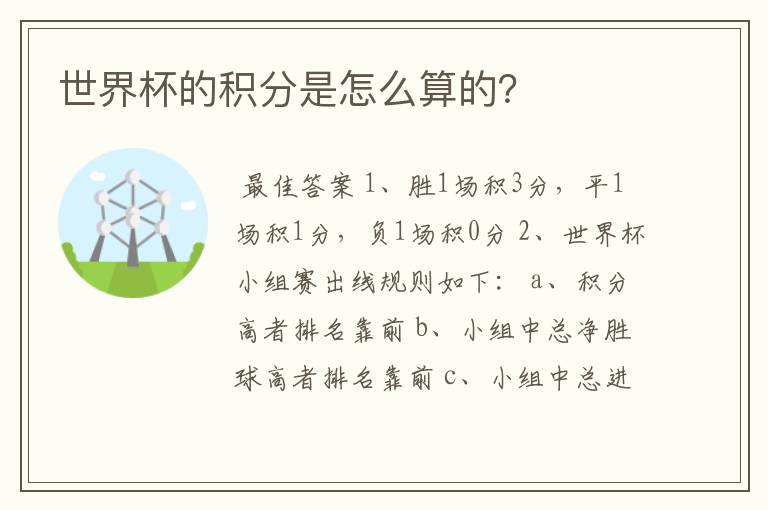 世界杯的积分是怎么算的?

最佳答案 1、胜1场积3分，平1场积1分，负1场积0分 2、世界杯小组赛出线规则如下： a、积分高者排名靠前 b、小组中总净胜球高者排名靠前 c、小组中总进